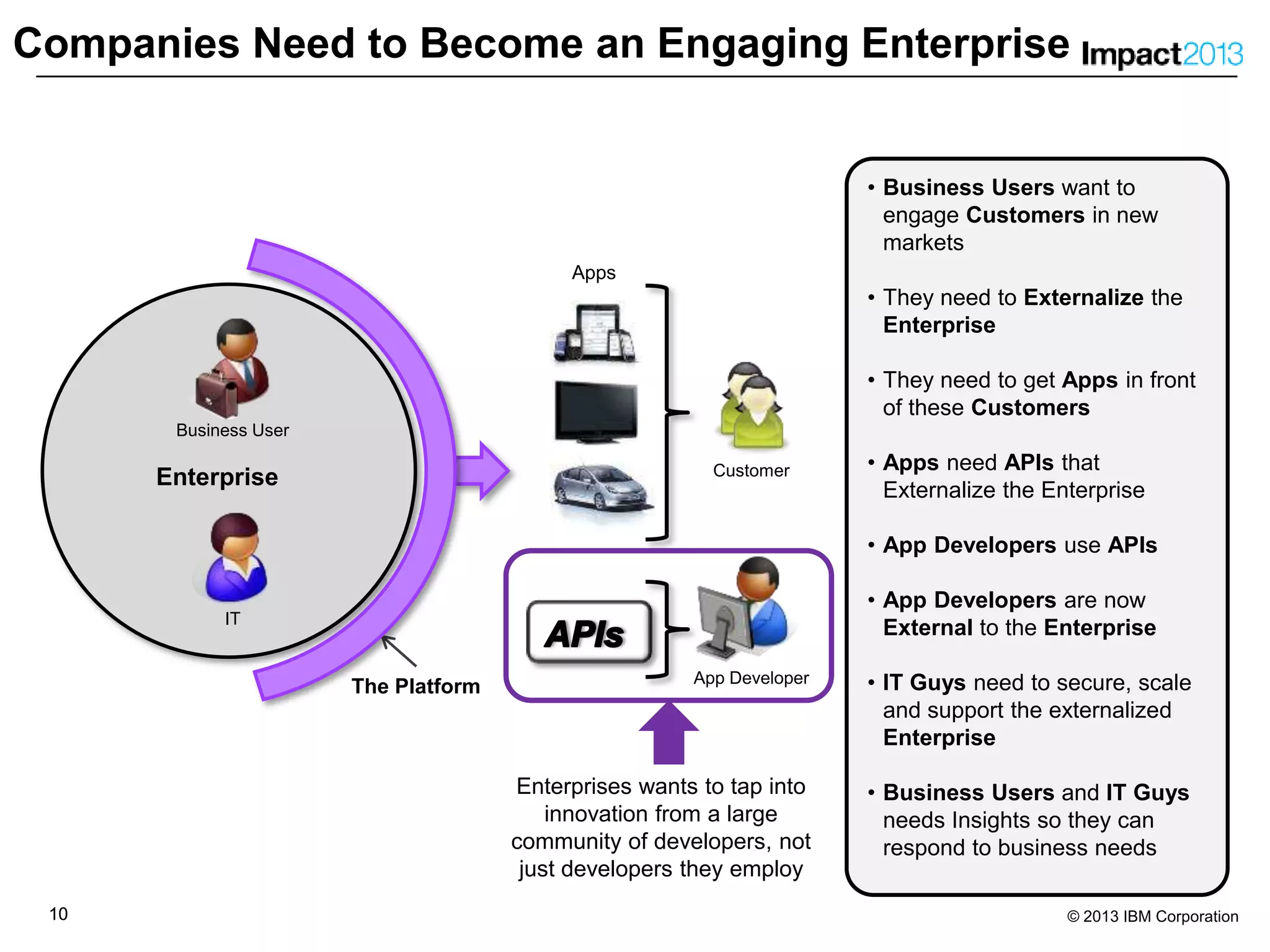 Companies Need to Become an Engaging Enterprise Impact2013

Business User

Enterprise

IT

The Platform

Apps

Customer

APIs

App Developer

Enterprises wants to tap into innovation from a large community of developers, not just developers they employ

• Business Users want to engage Customers in new markets

• They need to Externalize the Enterprise

• They need to get Apps in front of these Customers

• Apps need APIs that Externalize the Enterprise

• App Developers use APIs

• App Developers are now External to the Enterprise

• IT Guys need to secure, scale and support the externalized Enterprise

• Business Users and IT Guys needs Insights so they can respond to business needs

10

© 2013 IBM Corporation